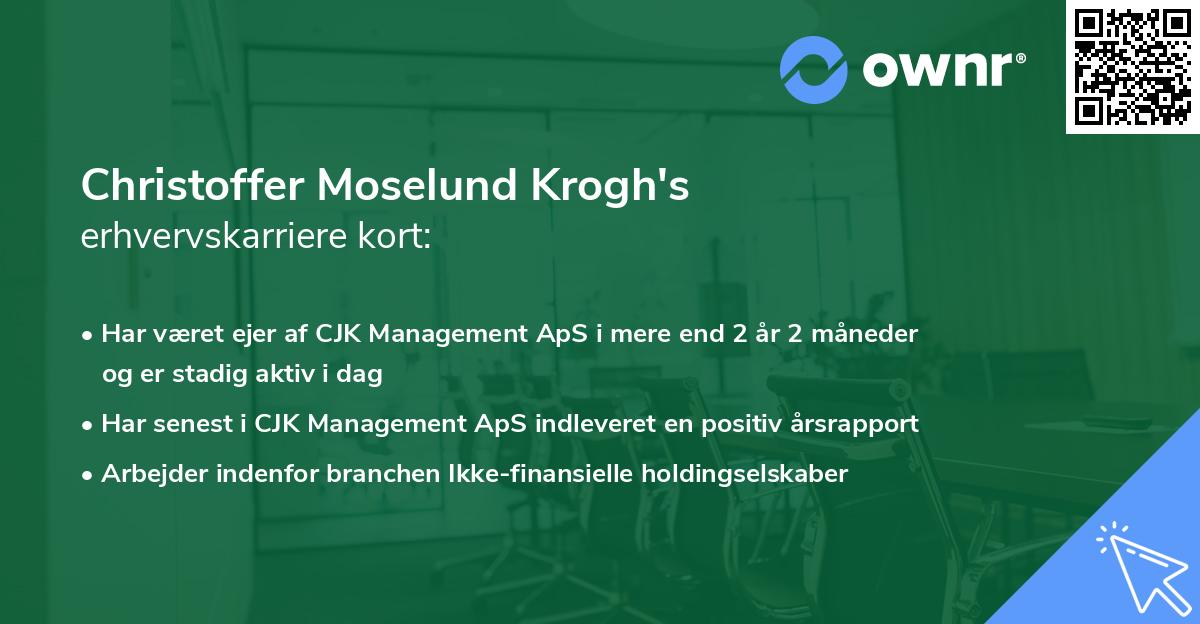 ownr®

Christoffer Moselund Krogh's
erhvervskarriere kort:

• Har været ejer af CJK Management ApS i mere end 2 år 2 måneder og er stadig aktiv i dag
• Har senest i CJK Management ApS indleveret en positiv årsrapport
• Arbejder indenfor branchen Ikke-finansielle holdingselskaber